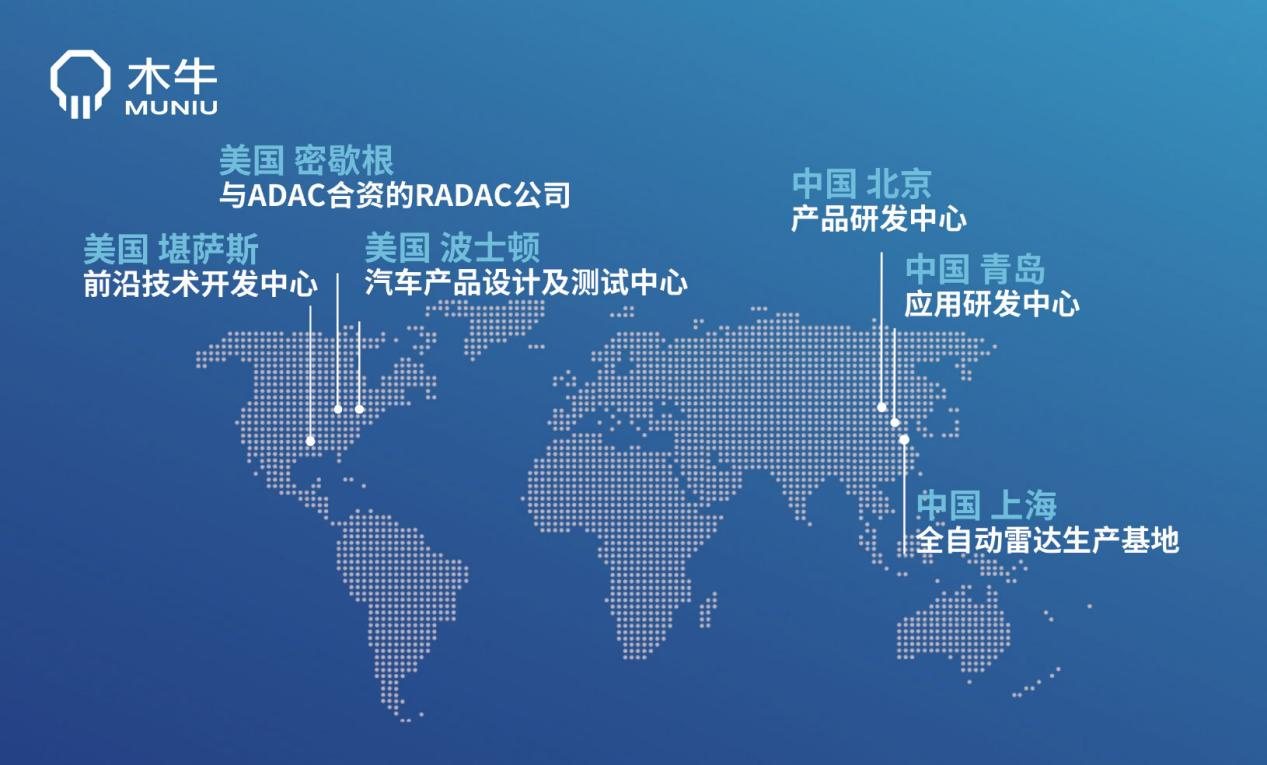 木牛
MUNIU

美国 密歇根
与ADAC合资的RADAC公司

美国 堪萨斯
前沿技术开发中心

美国 波士顿
汽车产品设计及测试中心

中国 北京
产品研发中心

中国 青岛
应用研发中心

中国 上海
全自动雷达生产基地